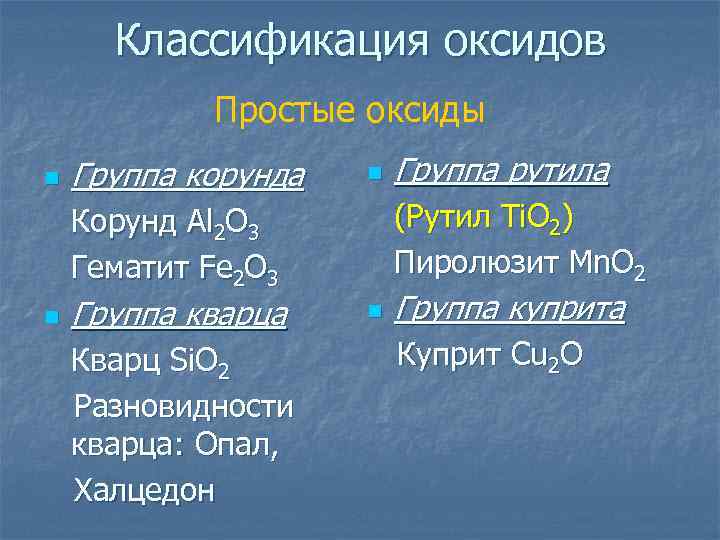 Классификация оксидов

Простые оксиды

Группа корунда

Корунд $Al_2O_3$

Гематит $Fe_2O_3$

Группа кварца

Кварц $SiO_2$

Разновидности кварца: Опал, Халцедон

Группа рутила

(Рутил $TiO_2$)

Пиролюзит $MnO_2$

Группа куприта

Куприт $Cu_2O$